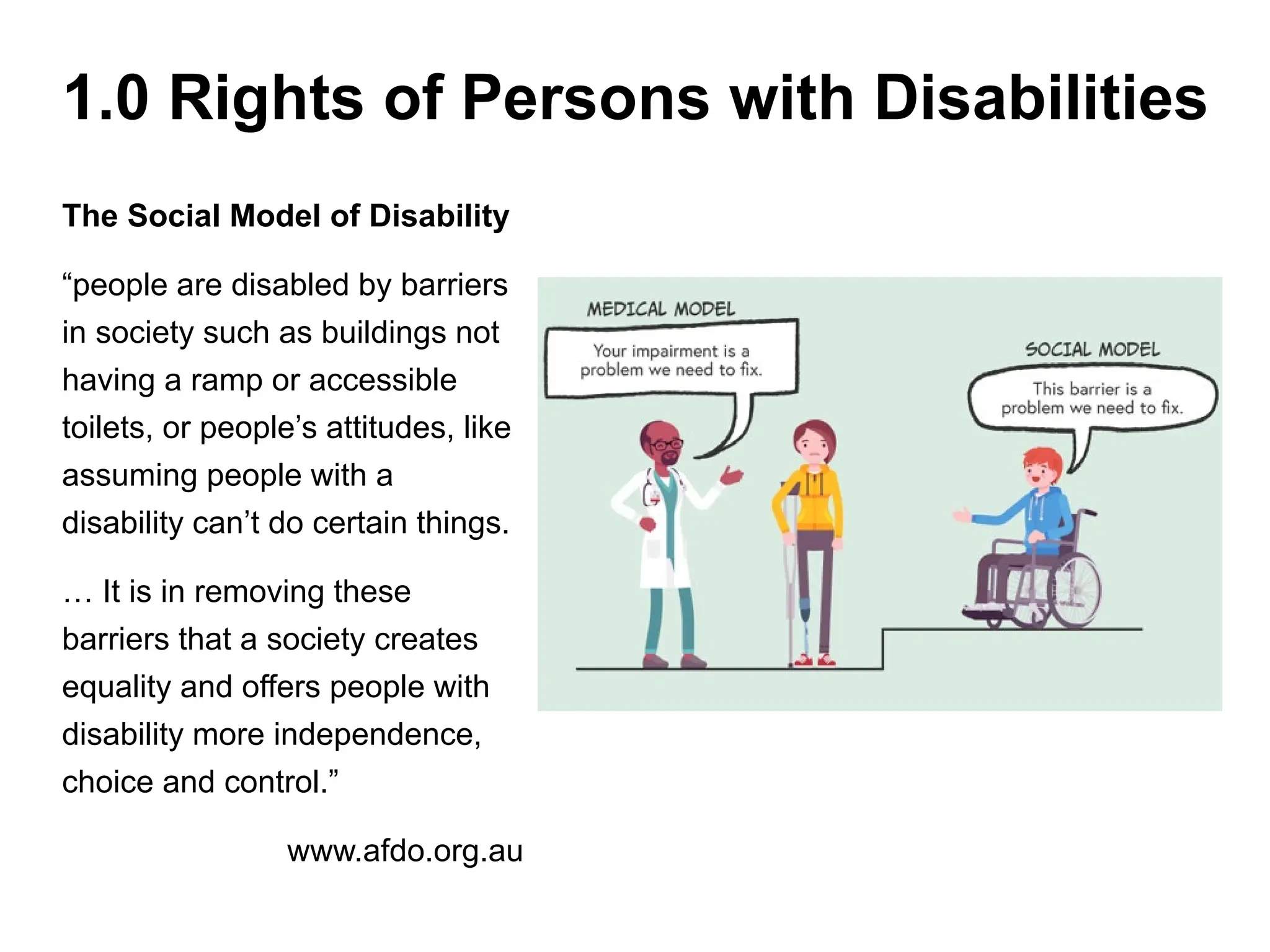 1.0 Rights of Persons with Disabilities

The Social Model of Disability

“people are disabled by barriers in society such as buildings not having a ramp or accessible toilets, or people’s attitudes, like assuming people with a disability can’t do certain things.

… It is in removing these barriers that a society creates equality and offers people with disability more independence, choice and control.”

www.afdo.org.au

MEDICAL MODEL

Your impairment is a problem we need to fix.

SOCIAL MODEL

This barrier is a problem we need to fix.